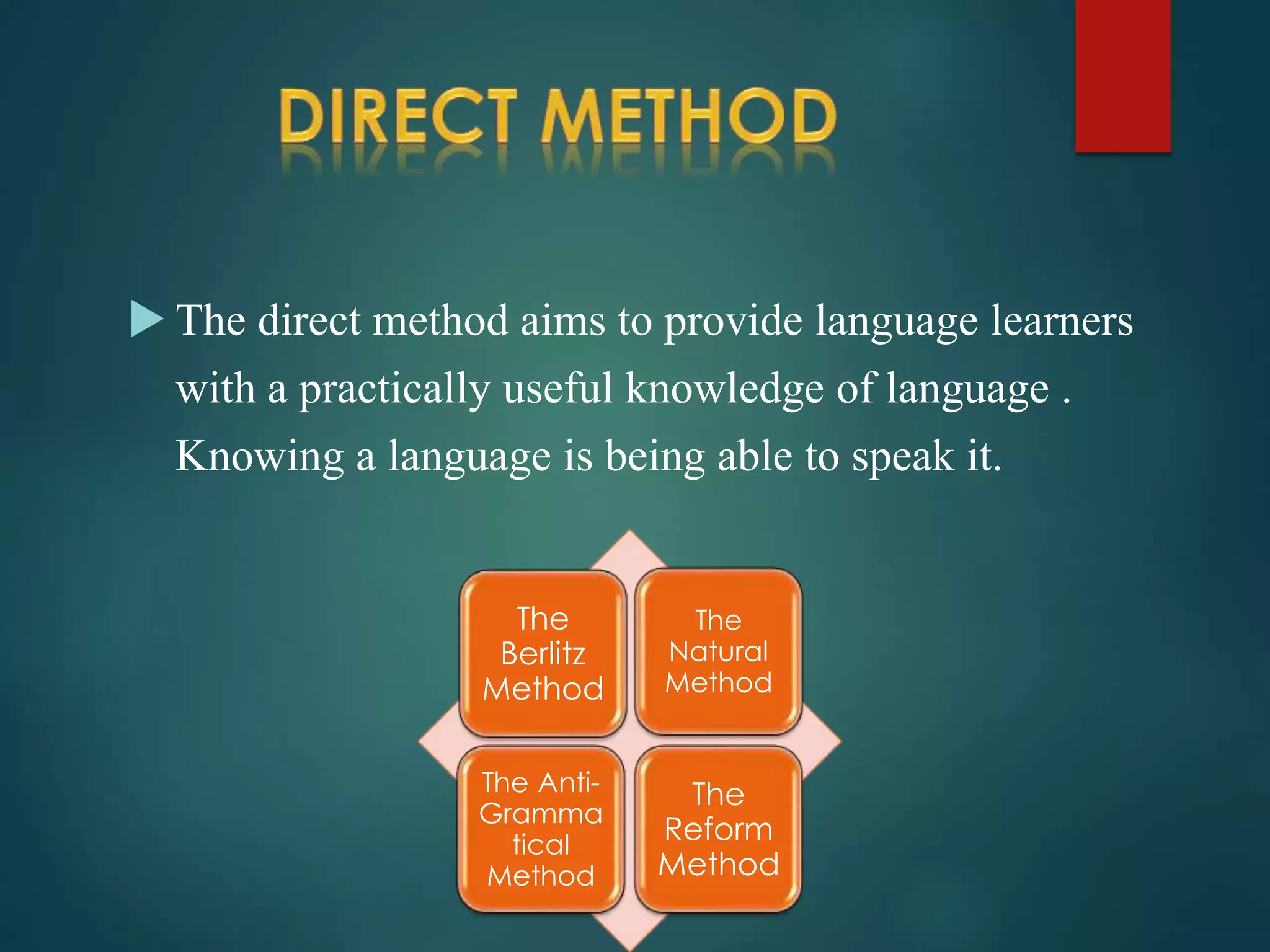 DIRECT METHOD

The direct method aims to provide language learners with a practically useful knowledge of language . Knowing a language is being able to speak it.

The Berlitz Method

The Natural Method

The Anti-Grammatical Method

The Reform Method